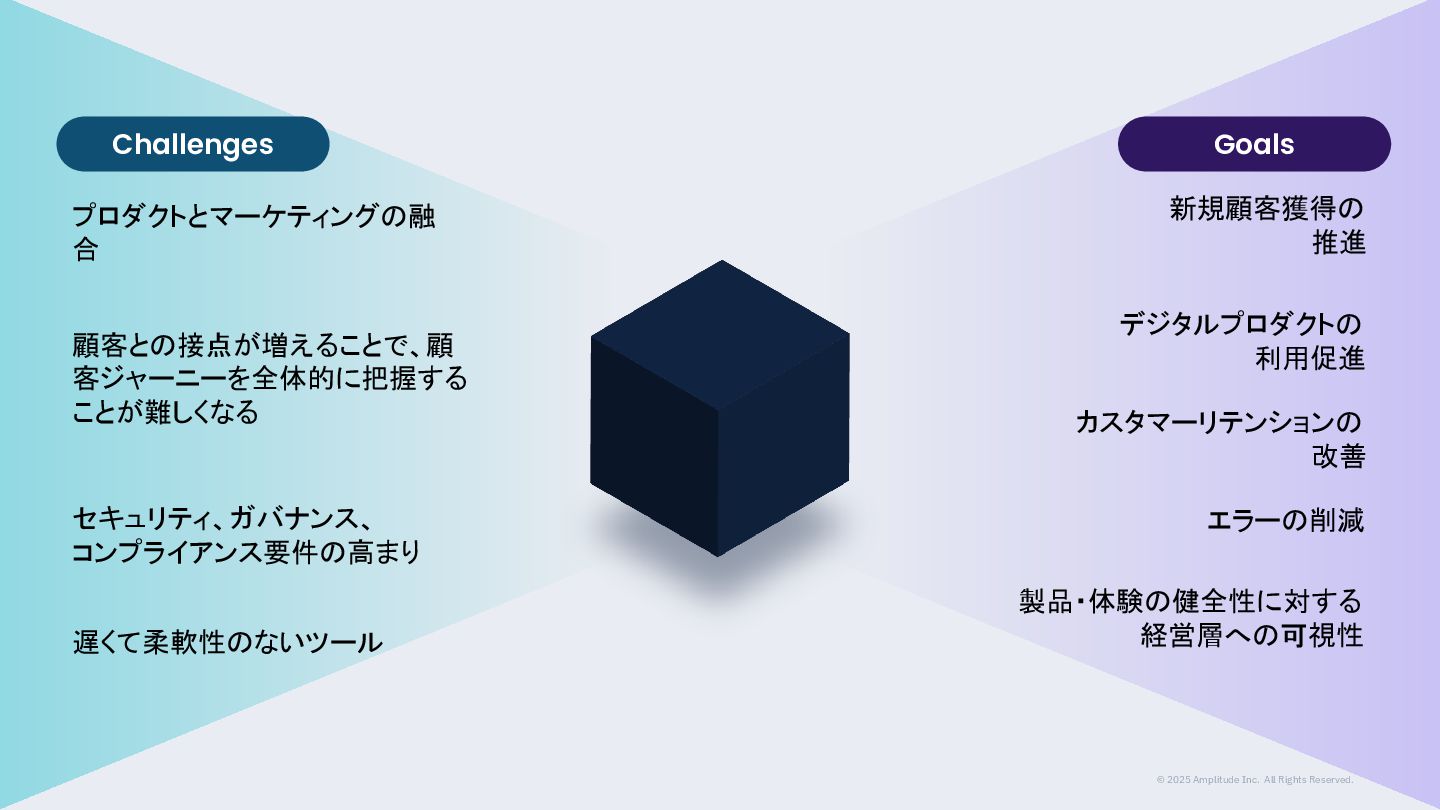 Challenges

プロダクトとマーケティングの融合

顧客との接点が増えることで、顧客ジャーニーを全体的に把握することが難しくなる

セキュリティ、ガバナンス、コンプライアンス要件の高まり

遅くて柔軟性のないツール

Goals

新規顧客獲得の推進

デジタルプロダクトの利用促進

カスタマーリテンションの改善

エラーの削減

製品・体験の健全性に対する経営層への可視性

© 2025 Amplitude Inc. All Rights Reserved.